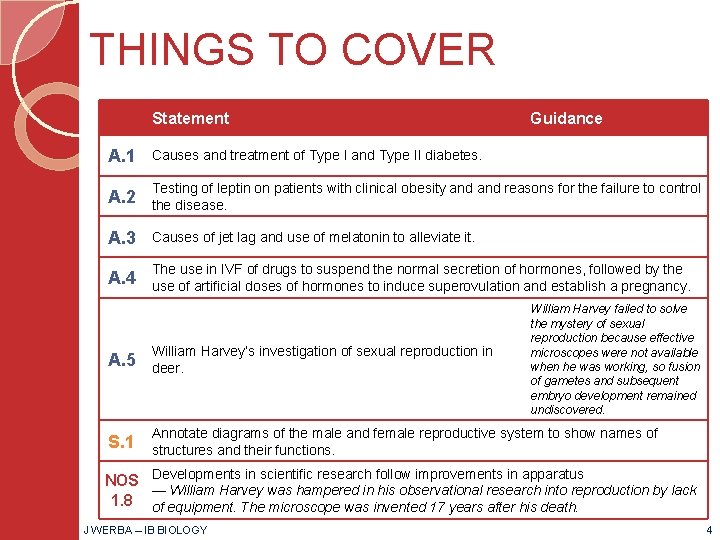 THINGS TO COVER

| | Statement | Guidance |
|---|---|---|
| A.1 | Causes and treatment of Type I and Type II diabetes. | |
| A.2 | Testing of leptin on patients with clinical obesity and and reasons for the failure to control the disease. | |
| A.3 | Causes of jet lag and use of melatonin to alleviate it. | |
| A.4 | The use in IVF of drugs to suspend the normal secretion of hormones, followed by the use of artificial doses of hormones to induce superovulation and establish a pregnancy. | |
| A.5 | William Harvey's investigation of sexual reproduction in deer. | William Harvey failed to solve the mystery of sexual reproduction because effective microscopes were not available when he was working, so fusion of gametes and subsequent embryo development remained undiscovered. |
| S.1 | Annotate diagrams of the male and female reproductive system to show names of structures and their functions. | |
| NOS 1.8 | Developments in scientific research follow improvements in apparatus — William Harvey was hampered in his observational research into reproduction by lack of equipment. The microscope was invented 17 years after his death. | |

J WERBA – IB BIOLOGY

4